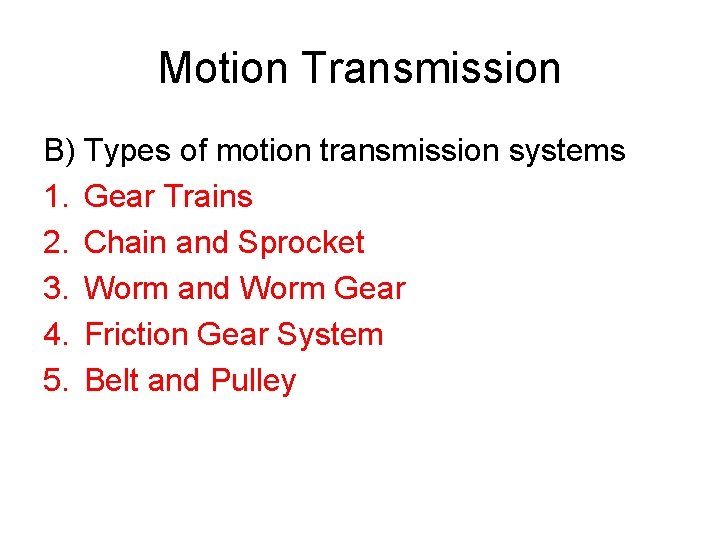 Motion Transmission

B) Types of motion transmission systems
1. Gear Trains
2. Chain and Sprocket
3. Worm and Worm Gear
4. Friction Gear System
5. Belt and Pulley